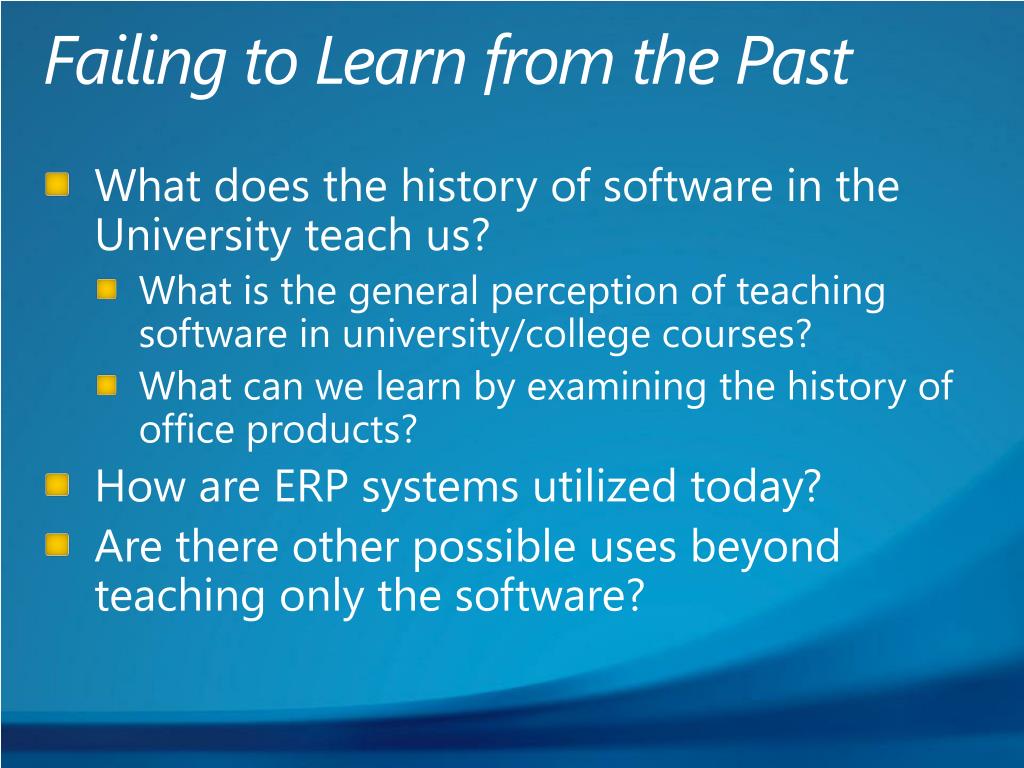 Failing to Learn from the Past

What does the history of software in the University teach us?

What is the general perception of teaching software in university/college courses?

What can we learn by examining the history of office products?

How are ERP systems utilized today?

Are there other possible uses beyond teaching only the software?